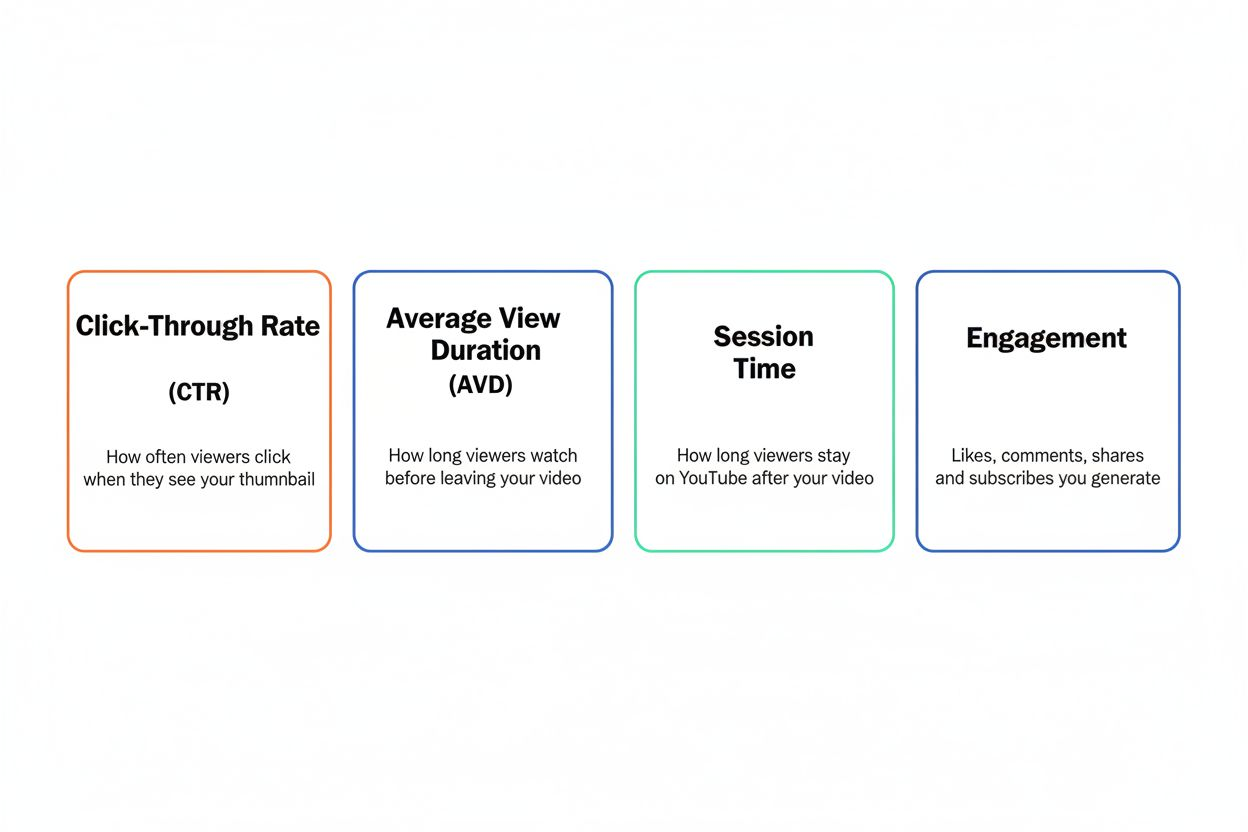 Click-Through Rate

(CTR)

How often viewers click when they see your thumnbail

Average View Duration (AVD)

How long viewers watch before leaving your video

Session Time

How long viewers stay on YouTube after your video

Engagement

Likes, comments, shares and subscribes you generate